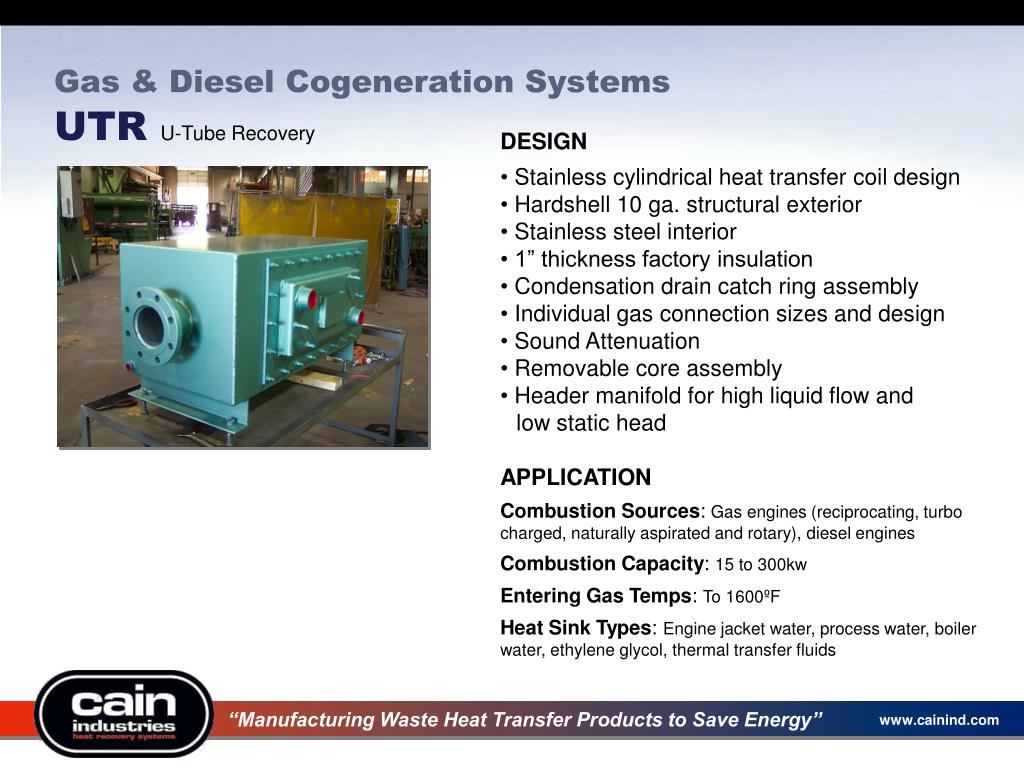 Gas & Diesel Cogeneration Systems

UTR U-Tube Recovery

DESIGN

• Stainless cylindrical heat transfer coil design
• Hardshell 10 ga. structural exterior
• Stainless steel interior
• 1” thickness factory insulation
• Condensation drain catch ring assembly
• Individual gas connection sizes and design
• Sound Attenuation
• Removable core assembly
• Header manifold for high liquid flow and low static head

APPLICATION

Combustion Sources: Gas engines (reciprocating, turbo charged, naturally aspirated and rotary), diesel engines

Combustion Capacity: 15 to 300kw

Entering Gas Temps: To 1600ºF

Heat Sink Types: Engine jacket water, process water, boiler water, ethylene glycol, thermal transfer fluids

cain industries heat recovery systems

“Manufacturing Waste Heat Transfer Products to Save Energy”

www.cainind.com